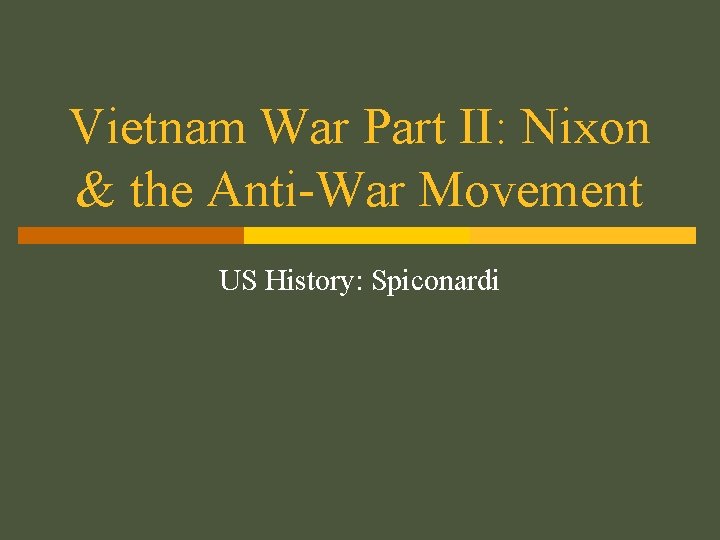 Vietnam War Part II: Nixon & the Anti-War Movement

US History: Spiconardi